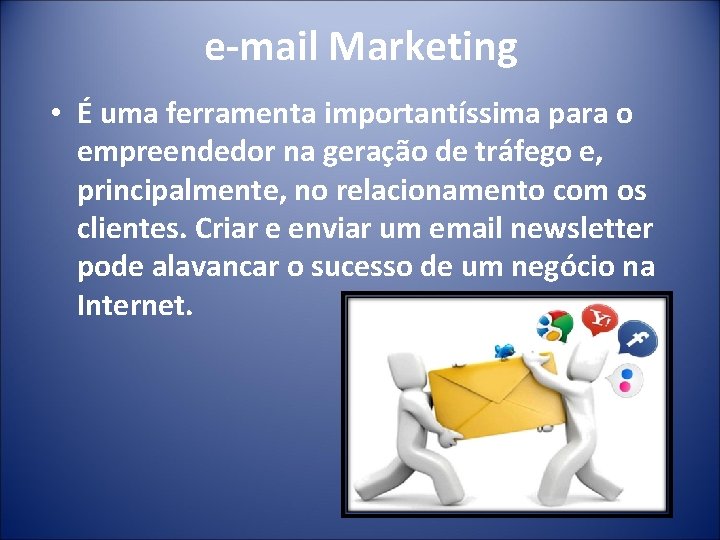 e-mail Marketing

• É uma ferramenta importantíssima para o empreendedor na geração de tráfego e, principalmente, no relacionamento com os clientes. Criar e enviar um email newsletter pode alavancar o sucesso de um negócio na Internet.

Y!

f